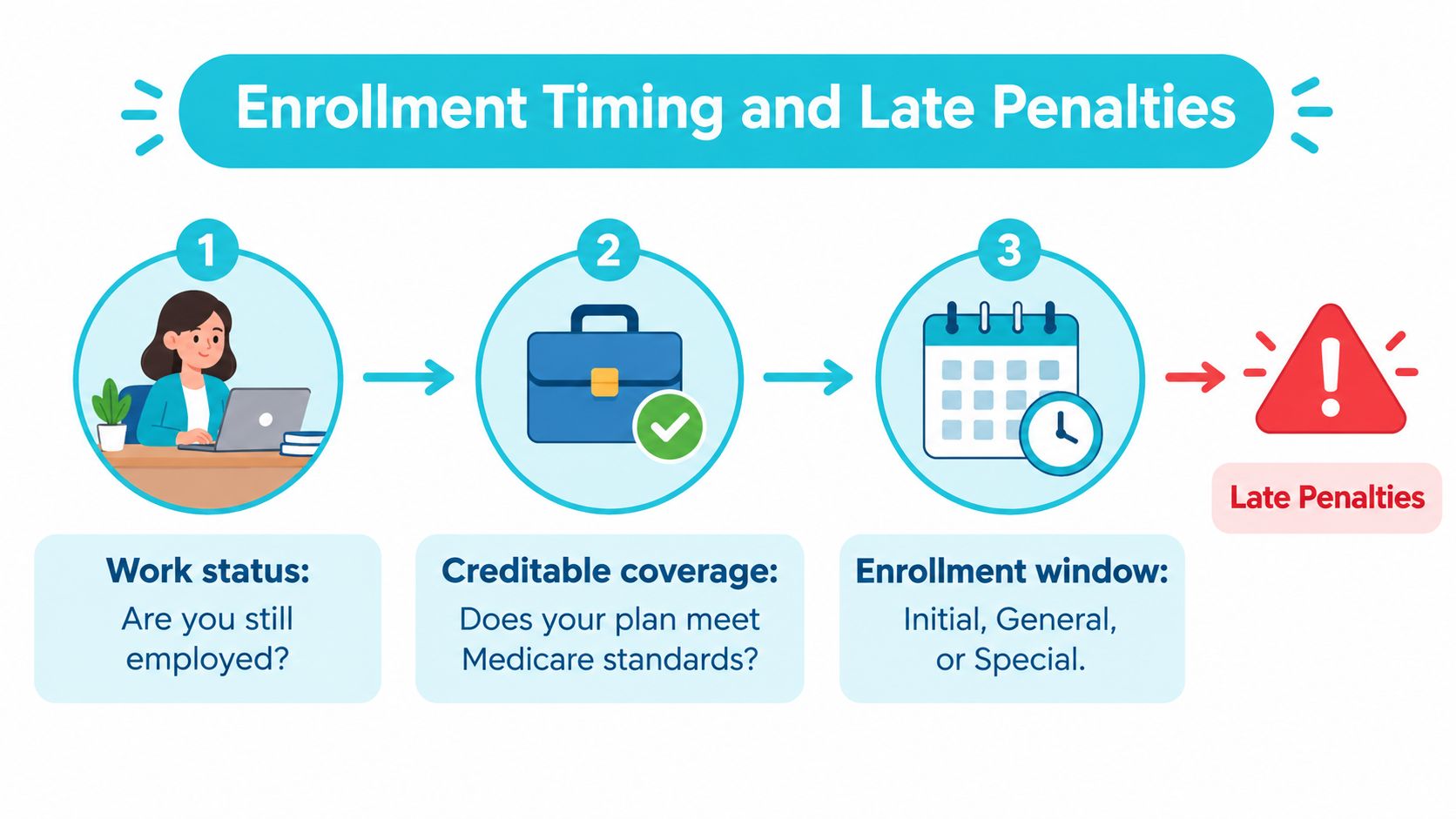 Enrollment Timing and Late Penalties

1

2

3

Late Penalties

Work status:
Are you still employed?

Creditable coverage:
Does your plan meet Medicare standards?

Enrollment window:
Initial, General, or Special.